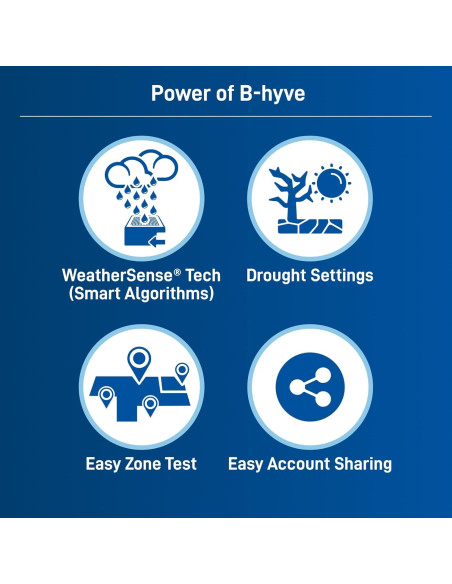 Power of B-hyve

WeatherSense® Tech (Smart Algorithms)

Drought Settings

Easy Zone Test

Easy Account Sharing